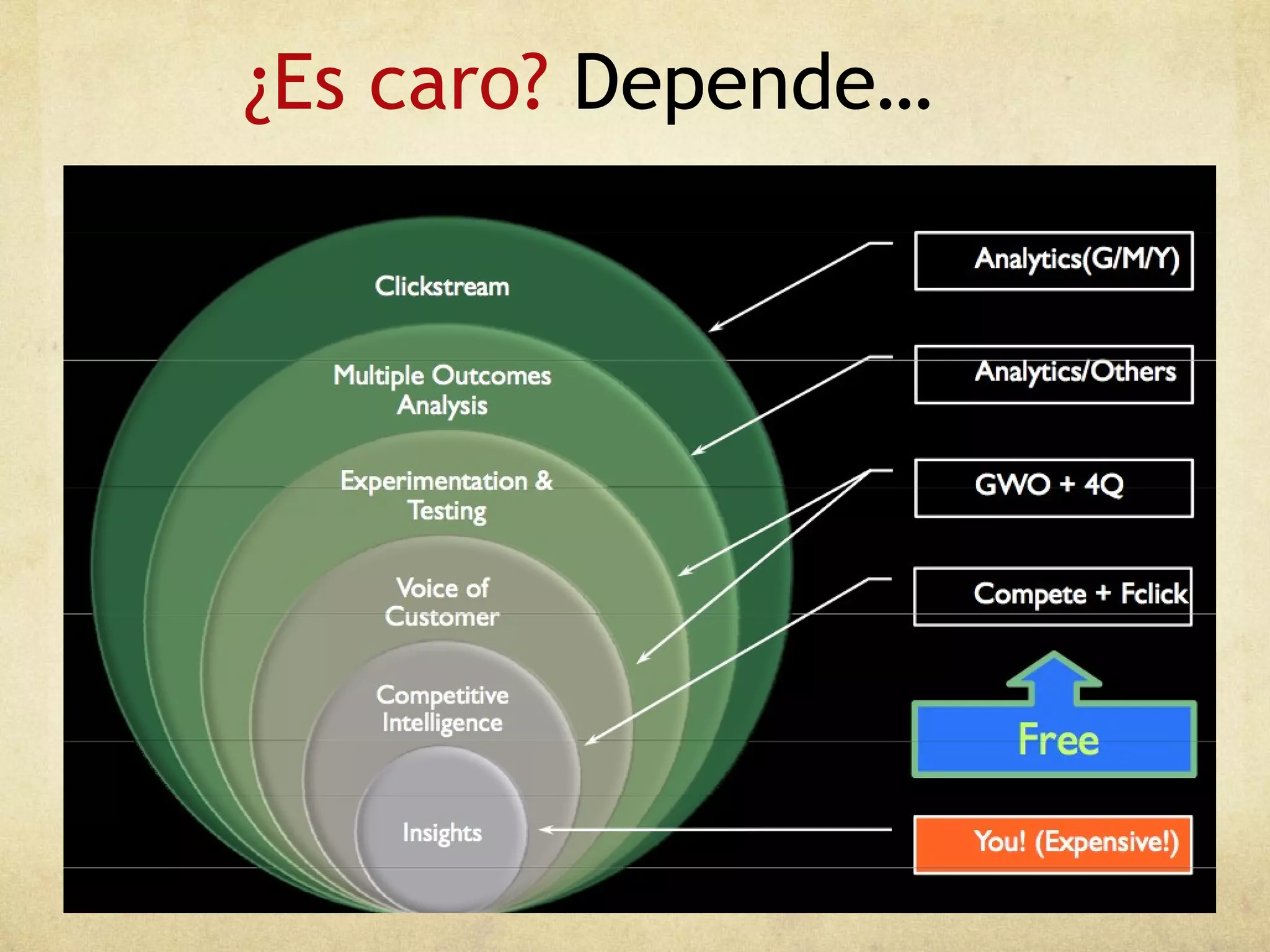 ¿Es caro? Depende...

Clickstream

Multiple Outcomes Analysis

Experimentation & Testing

Voice of Customer

Competitive Intelligence

Insights

Analytics(G/M/Y)

Analytics/Others

GWO + 4Q

Compete + Fclick

Free

You! (Expensive!)